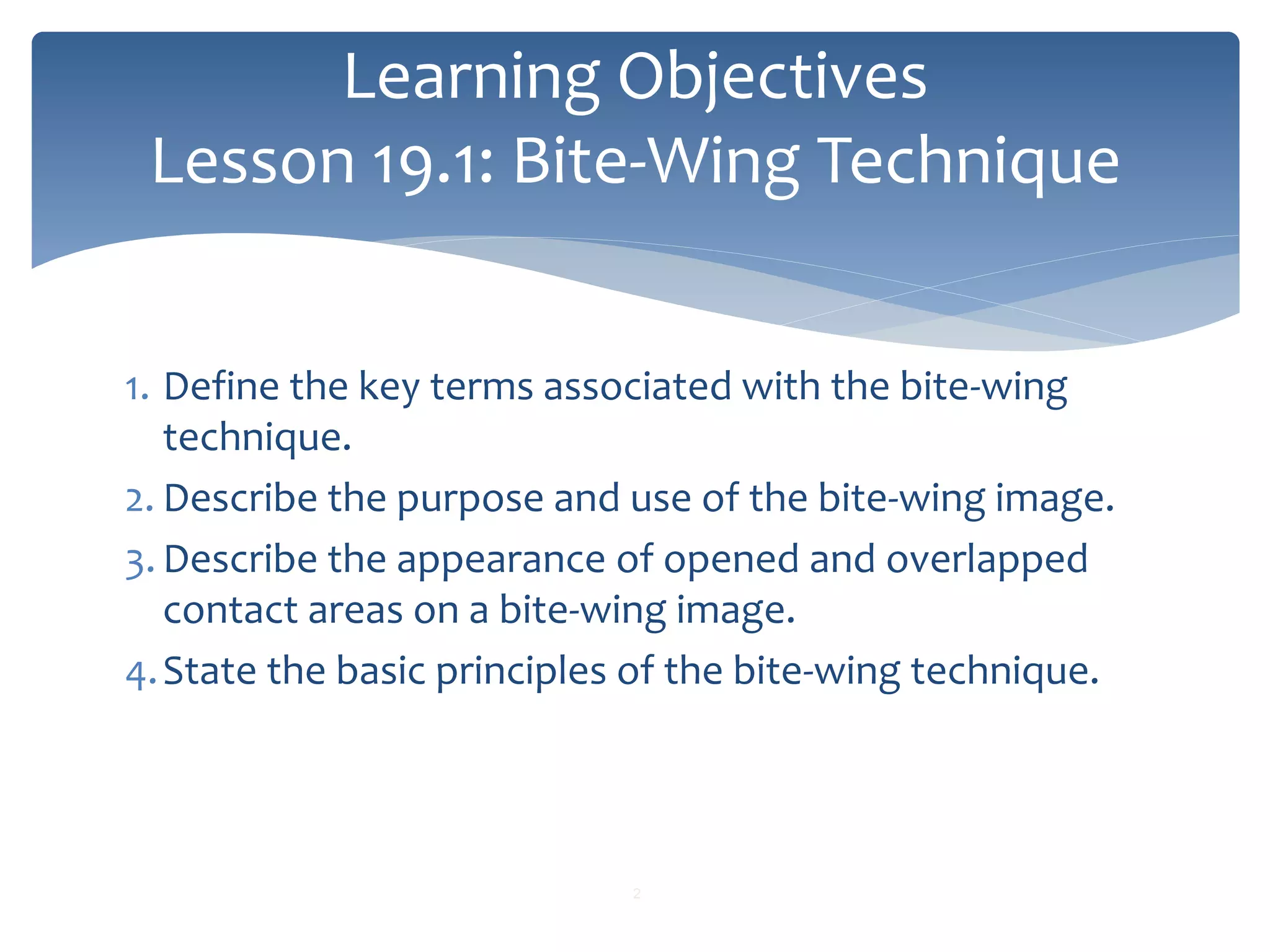 Learning Objectives
Lesson 19.1: Bite-Wing Technique

1. Define the key terms associated with the bite-wing technique.
2. Describe the purpose and use of the bite-wing image.
3. Describe the appearance of opened and overlapped contact areas on a bite-wing image.
4. State the basic principles of the bite-wing technique.

2